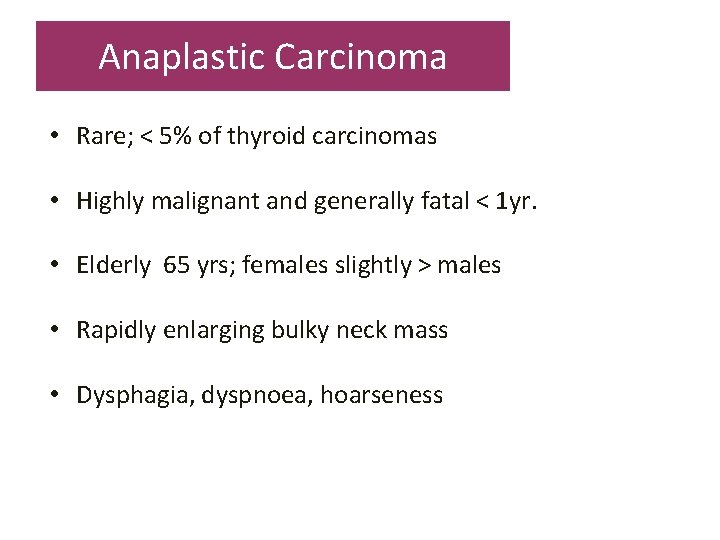 Anaplastic Carcinoma

• Rare; < 5% of thyroid carcinomas

• Highly malignant and generally fatal < 1yr.

• Elderly 65 yrs; females slightly > males

• Rapidly enlarging bulky neck mass

• Dysphagia, dyspnoea, hoarseness